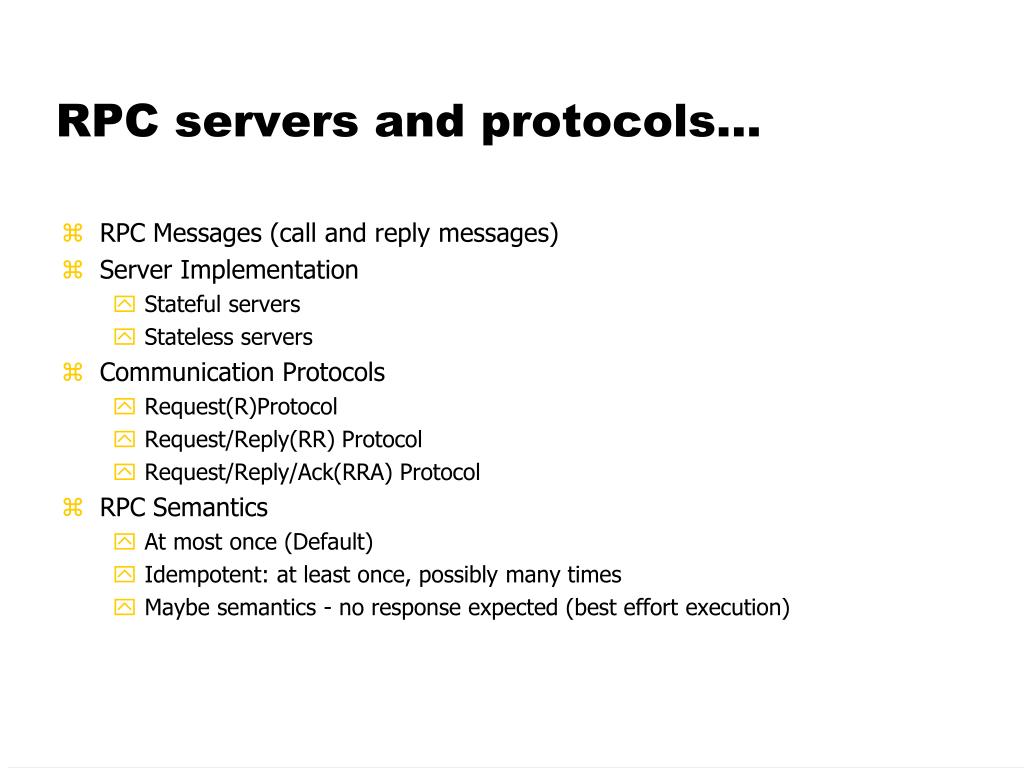 RPC servers and protocols…

- RPC Messages (call and reply messages)
- Server Implementation
  - Stateful servers
  - Stateless servers
- Communication Protocols
  - Request(R)Protocol
  - Request/Reply(RR) Protocol
  - Request/Reply/Ack(RRA) Protocol
- RPC Semantics
  - At most once (Default)
  - Idempotent: at least once, possibly many times
  - Maybe semantics - no response expected (best effort execution)